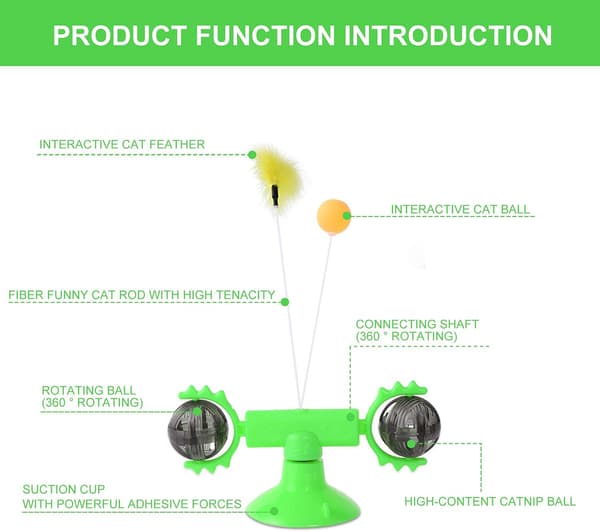 PRODUCT FUNCTION INTRODUCTION

INTERACTIVE CAT FEATHER

INTERACTIVE CAT BALL

FIBER FUNNY CAT ROD WITH HIGH TENACITY

CONNECTING SHAFT
(360 ° ROTATING)

ROTATING BALL
(360 ° ROTATING)

SUCTION CUP
WITH POWERFUL ADHESIVE FORCES

HIGH-CONTENT CATNIP BALL